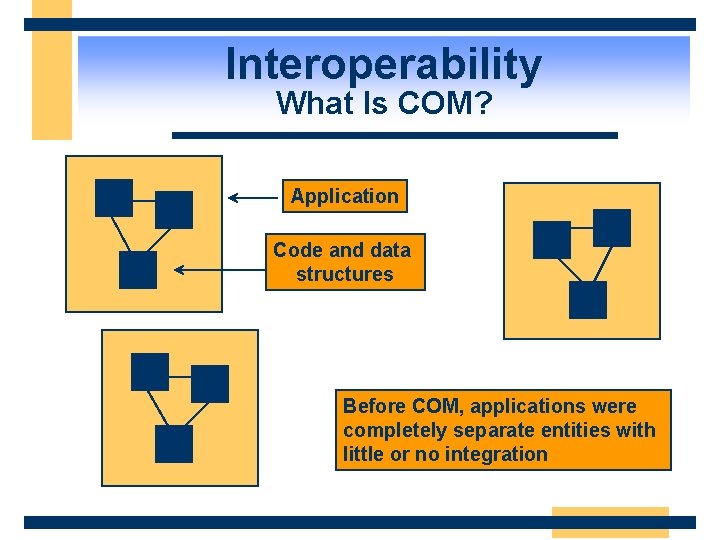 Interoperability
What Is COM?

Application

Code and data structures

Before COM, applications were completely separate entities with little or no integration